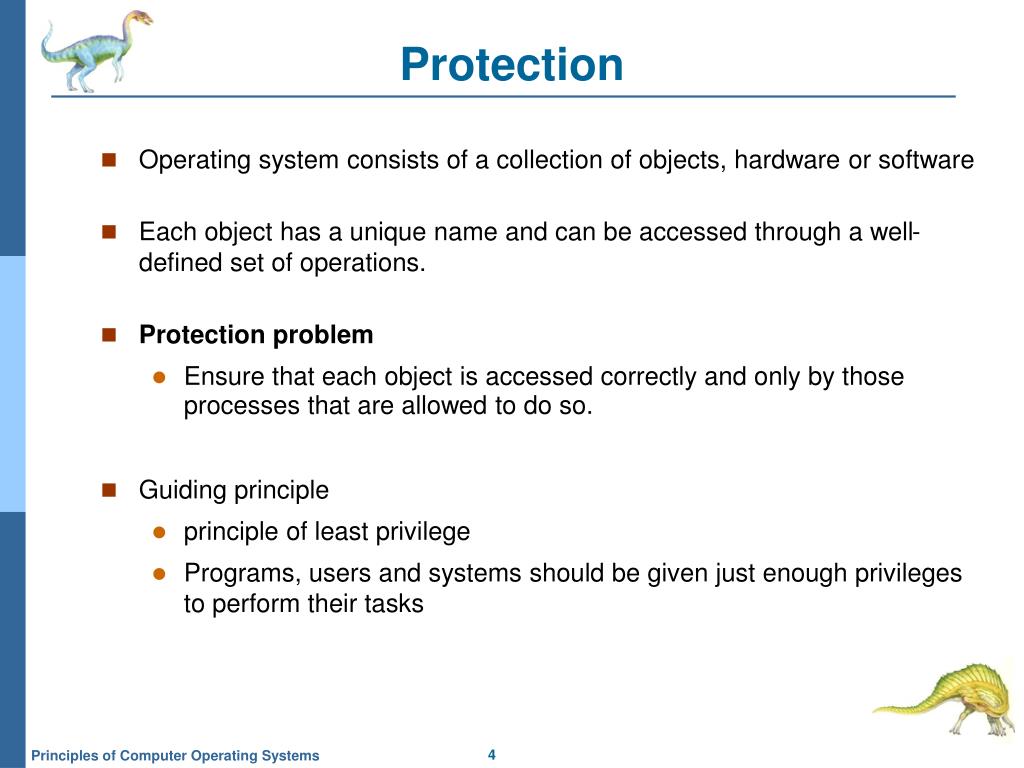 Protection

Operating system consists of a collection of objects, hardware or software

Each object has a unique name and can be accessed through a well-defined set of operations.

Protection problem

Ensure that each object is accessed correctly and only by those processes that are allowed to do so.

Guiding principle

principle of least privilege

Programs, users and systems should be given just enough privileges to perform their tasks

Principles of Computer Operating Systems

4